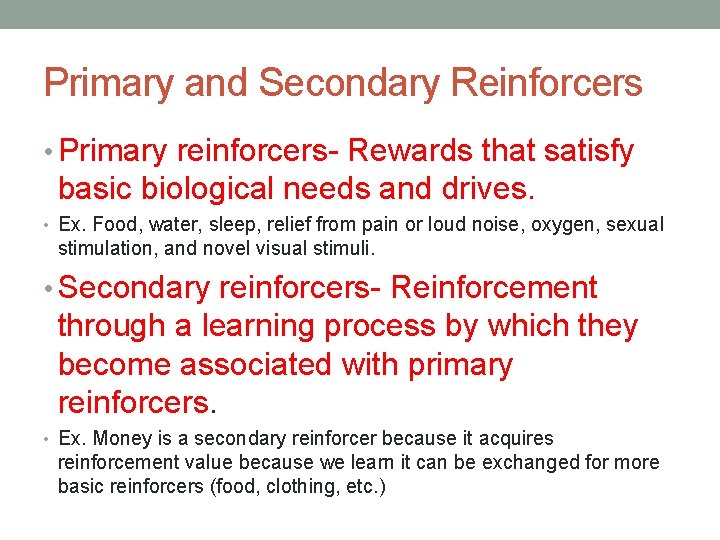 Primary and Secondary Reinforcers

• Primary reinforcers- Rewards that satisfy basic biological needs and drives.

• Ex. Food, water, sleep, relief from pain or loud noise, oxygen, sexual stimulation, and novel visual stimuli.

• Secondary reinforcers- Reinforcement through a learning process by which they become associated with primary reinforcers.

• Ex. Money is a secondary reinforcer because it acquires reinforcement value because we learn it can be exchanged for more basic reinforcers (food, clothing, etc.)